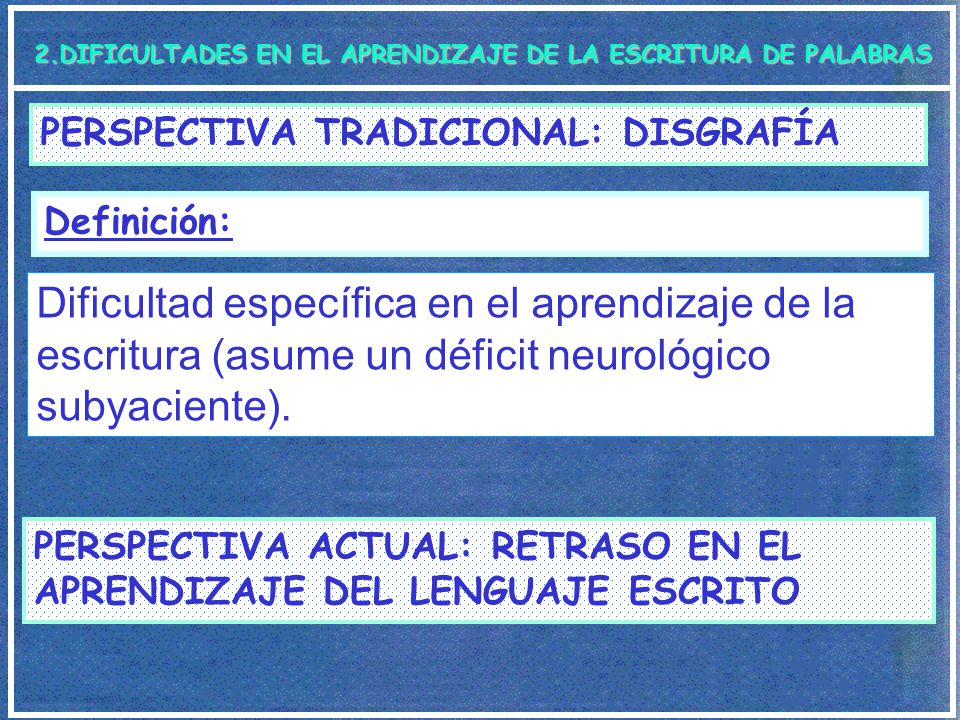 2.DIFICULTADES EN EL APRENDIZAJE DE LA ESCRITURA DE PALABRAS

PERSPECTIVA TRADICIONAL: DISGRAFÍA

Definición:

Dificultad específica en el aprendizaje de la escritura (asume un déficit neurológico subyaciente).

PERSPECTIVA ACTUAL: RETRASO EN EL APRENDIZAJE DEL LENGUAJE ESCRITO